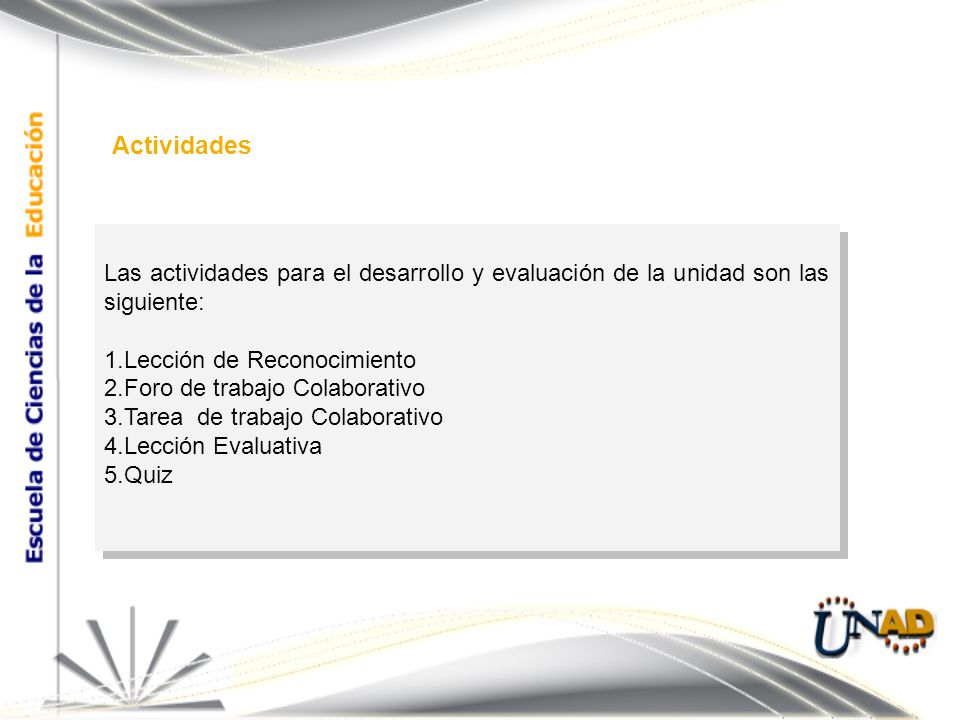 Escuela de Ciencias de la Educación

Actividades

Las actividades para el desarrollo y evaluación de la unidad son las siguiente:

1.Lección de Reconocimiento
2.Foro de trabajo Colaborativo
3.Tarea de trabajo Colaborativo
4.Lección Evaluativa
5.Quiz

UNAD